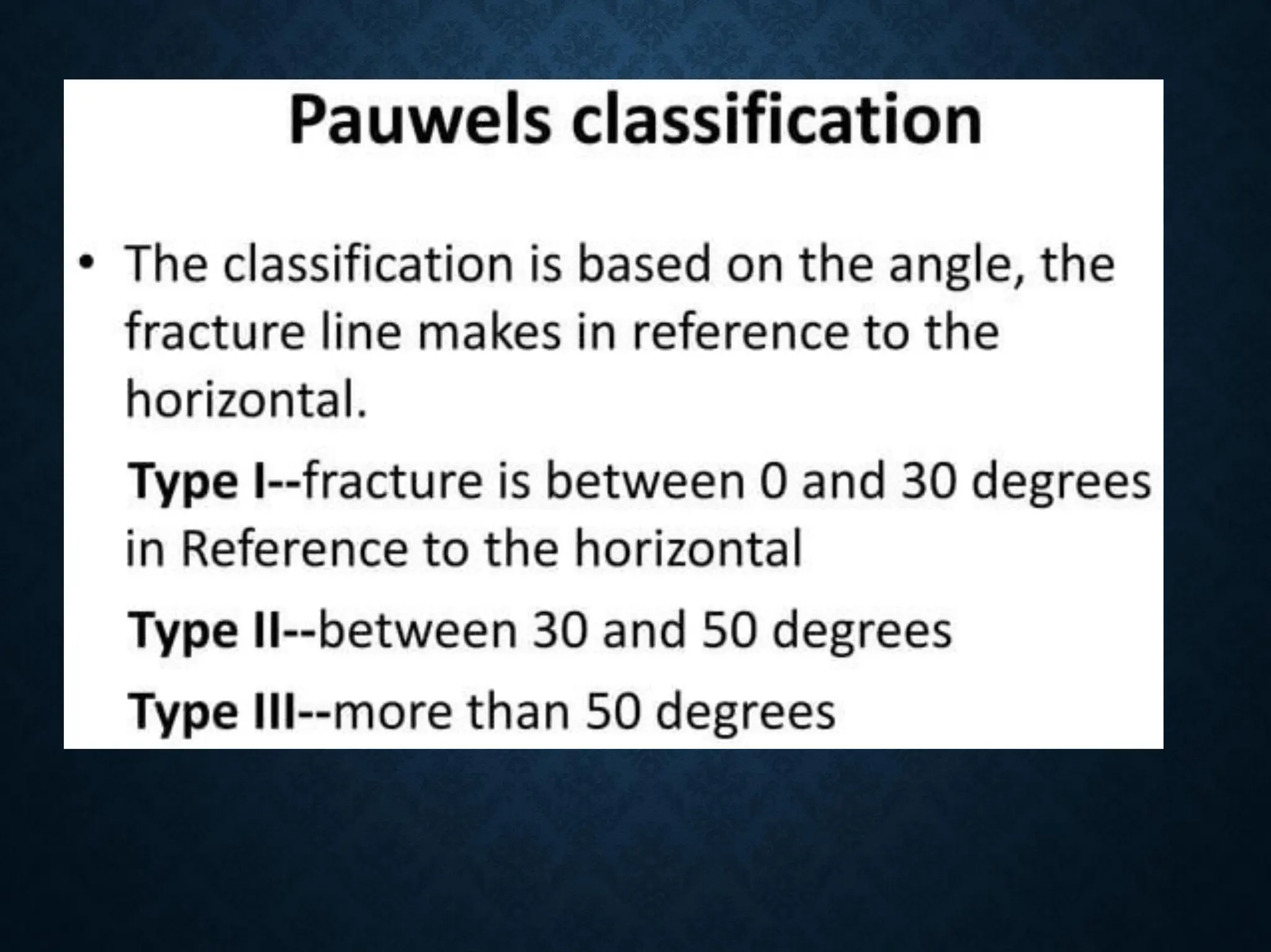 Pauwels classification

• The classification is based on the angle, the fracture line makes in reference to the horizontal.

Type I--fracture is between 0 and 30 degrees in Reference to the horizontal

Type II--between 30 and 50 degrees

Type III--more than 50 degrees